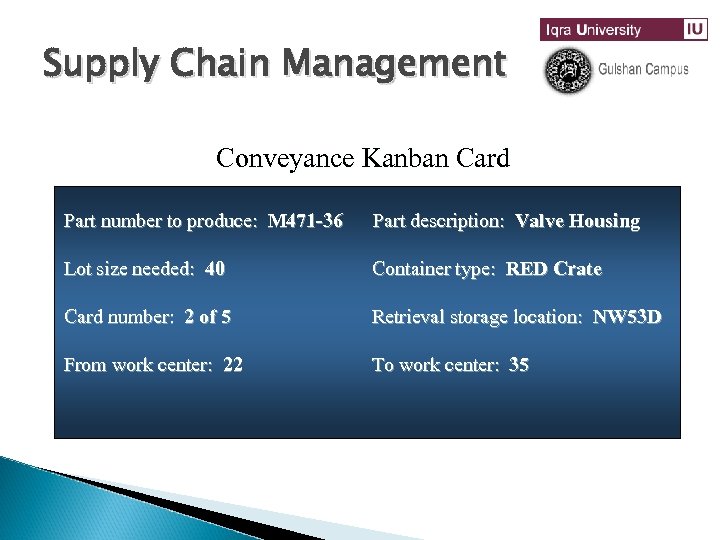 Supply Chain Management

Iqra University IU

Gulshan Campus

Conveyance Kanban Card

Part number to produce: M471-36

Lot size needed: 40

Card number: 2 of 5

From work center: 22

Part description: Valve Housing

Container type: RED Crate

Retrieval storage location: NW53D

To work center: 35